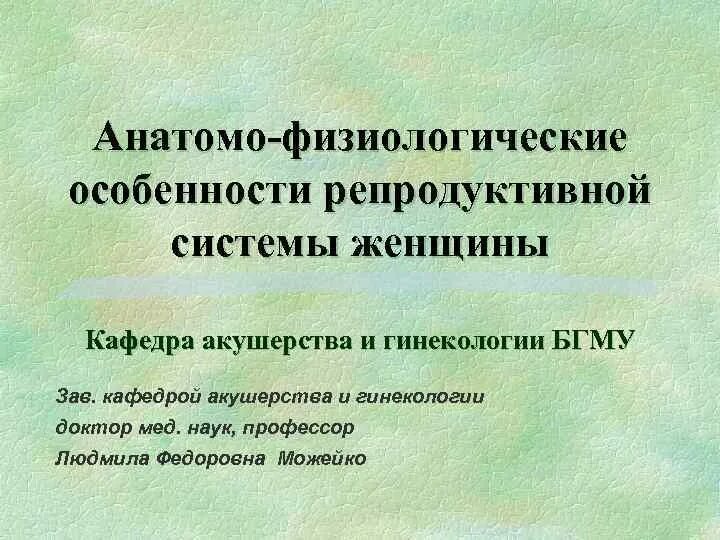 Анатомо-физиологические особенности репродуктивной системы женщины

Кафедра акушерства и гинекологии БГМУ

Зав. кафедрой акушерства и гинекологии
доктор мед. наук, профессор
Людмила Федоровна Можейко